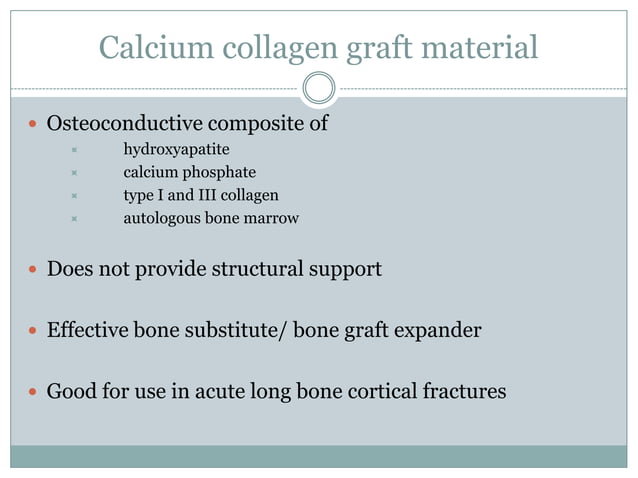 Calcium collagen graft material

- Osteoconductive composite of
  - hydroxyapatite
  - calcium phosphate
  - type I and III collagen
  - autologous bone marrow

- Does not provide structural support

- Effective bone substitute/ bone graft expander

- Good for use in acute long bone cortical fractures